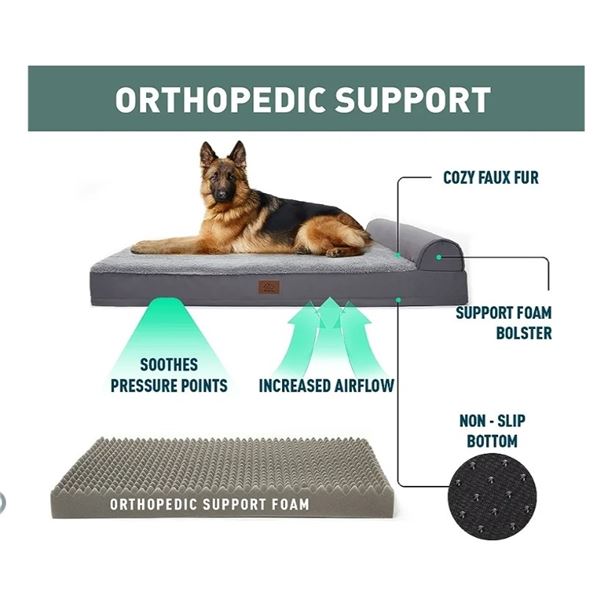 ORTHOPEDIC SUPPORT

COZY FAUX FUR

SUPPORT FOAM BOLSTER

SOOTHES PRESSURE POINTS

INCREASED AIRFLOW

NON - SLIP BOTTOM

ORTHOPEDIC SUPPORT FOAM